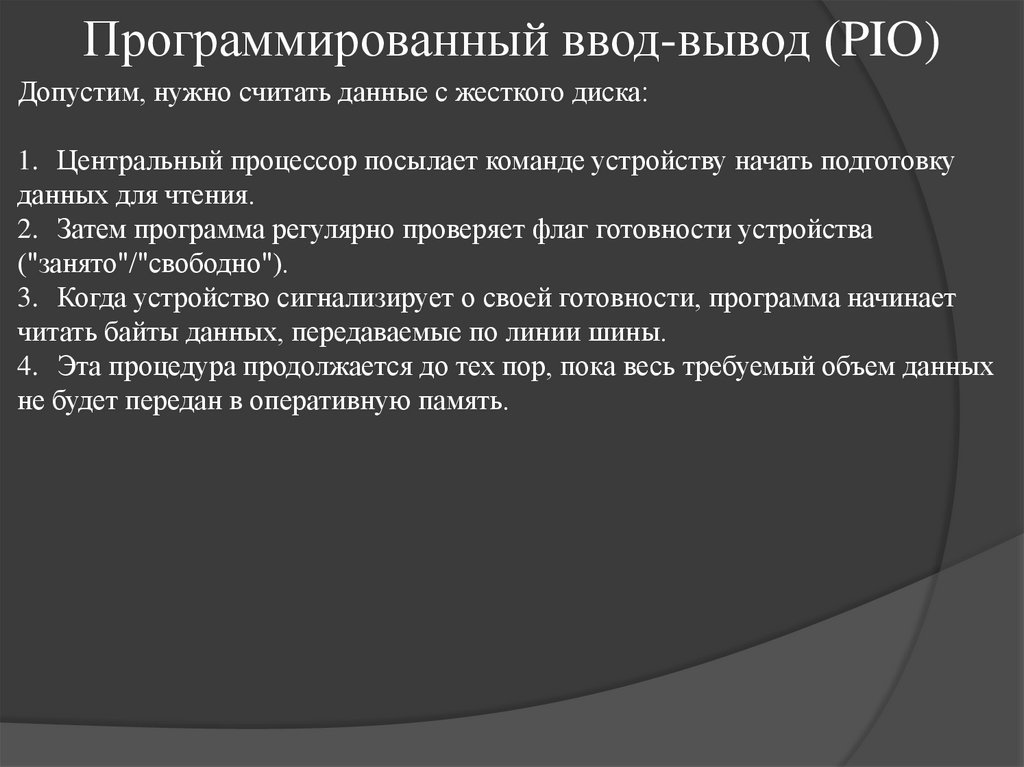 Программированный ввод-вывод (PIO)

Допустим, нужно считать данные с жесткого диска:

1. Центральный процессор посылает команде устройству начать подготовку данных для чтения.
2. Затем программа регулярно проверяет флаг готовности устройства ("занято"/"свободно").
3. Когда устройство сигнализирует о своей готовности, программа начинает читать байты данных, передаваемые по линии шины.
4. Эта процедура продолжается до тех пор, пока весь требуемый объем данных не будет передан в оперативную память.